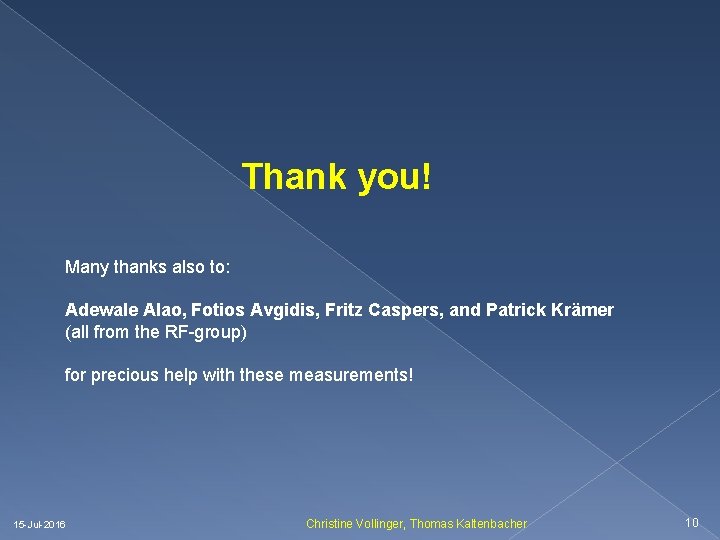 Thank you!

Many thanks also to:

Adewale Alao, Fotios Avgidis, Fritz Caspers, and Patrick Krämer (all from the RF-group)

for precious help with these measurements!

15-Jul-2016

Christine Vollinger, Thomas Kaltenbacher

10